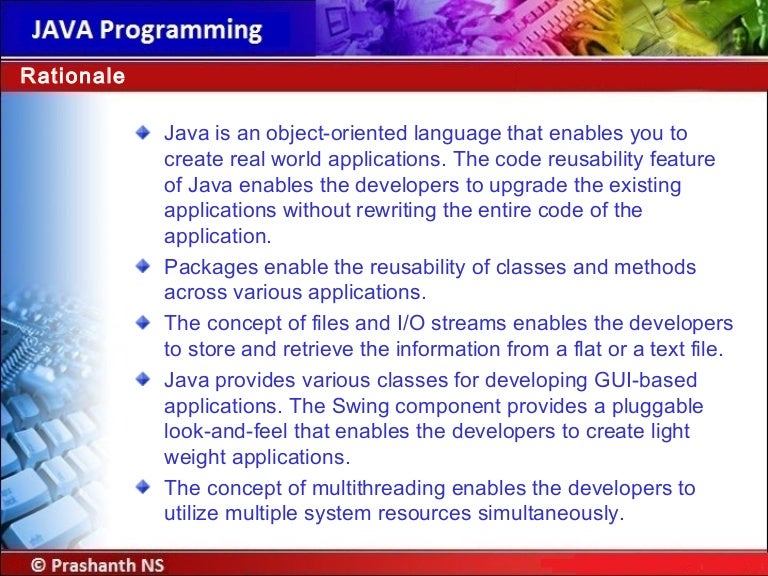 JAVA Programming

Rationale

Java is an object-oriented language that enables you to create real world applications. The code reusability feature of Java enables the developers to upgrade the existing applications without rewriting the entire code of the application.

Packages enable the reusability of classes and methods across various applications.

The concept of files and I/O streams enables the developers to store and retrieve the information from a flat or a text file.

Java provides various classes for developing GUI-based applications. The Swing component provides a pluggable look-and-feel that enables the developers to create light weight applications.

The concept of multithreading enables the developers to utilize multiple system resources simultaneously.

© Prashanth NS